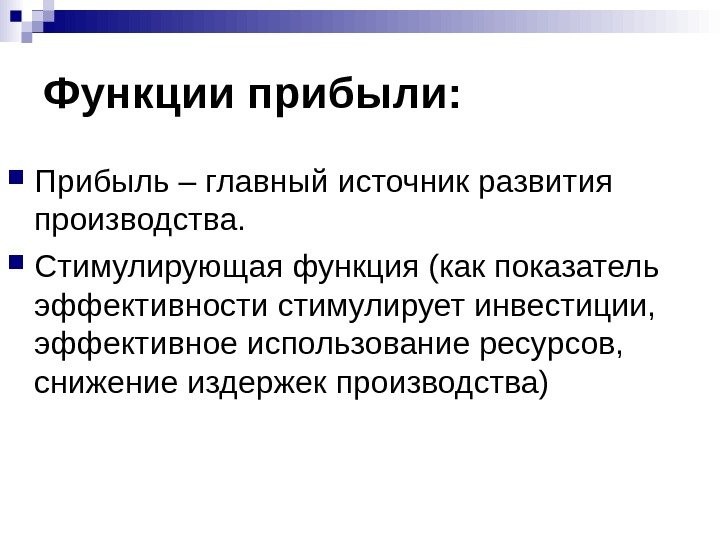 Функции прибыли:

Прибыль – главный источник развития производства.

Стимулирующая функция (как показатель эффективности стимулирует инвестиции, эффективное использование ресурсов, снижение издержек производства)